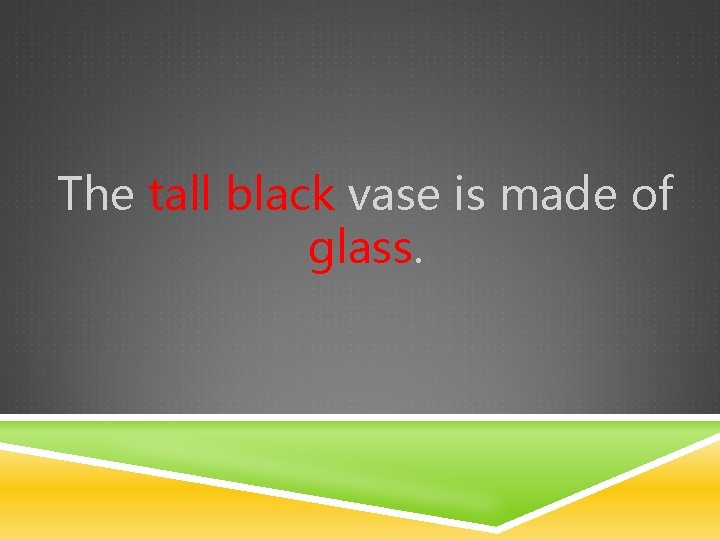 The tall black vase is made of glass.